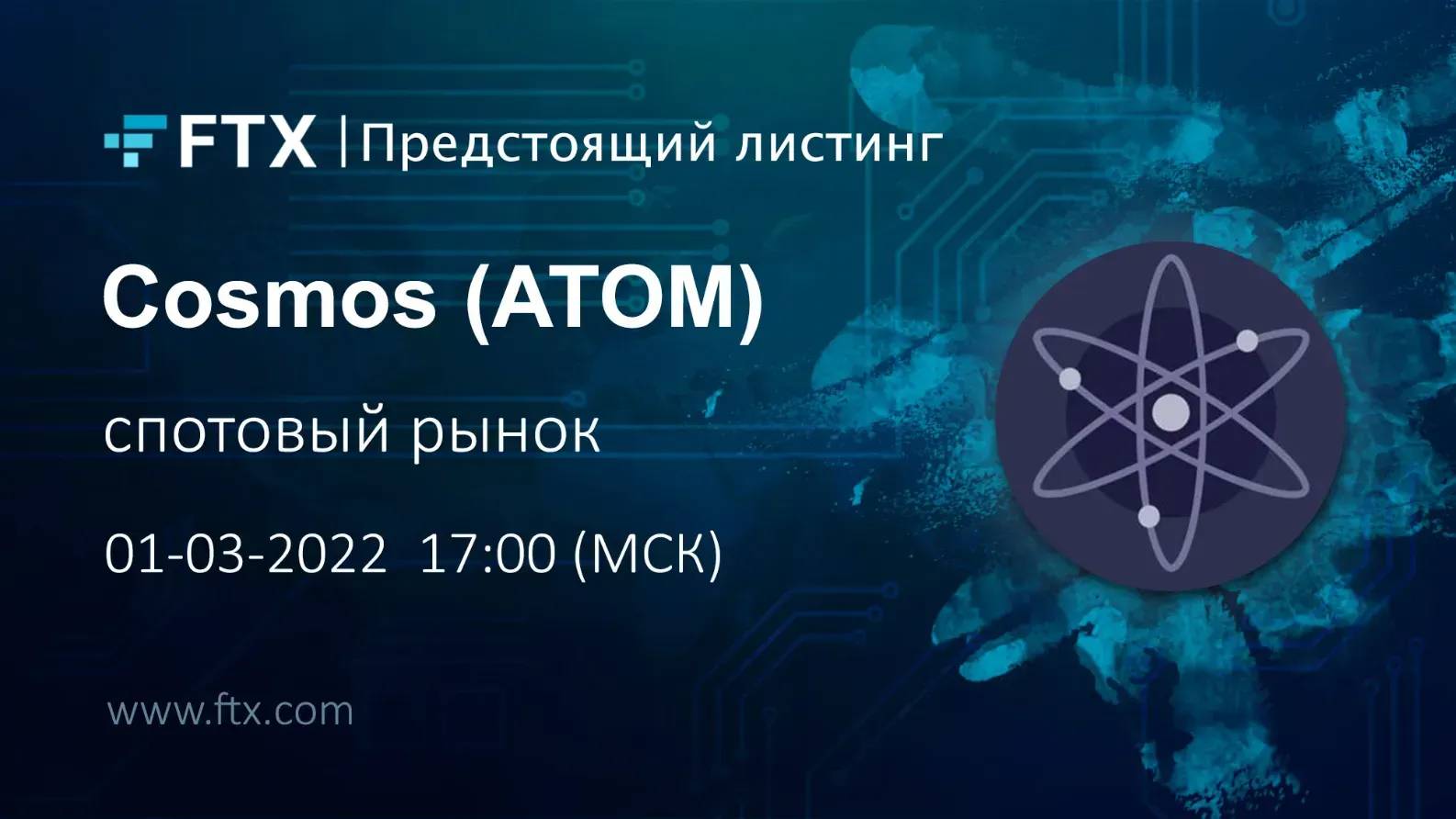 FTX | Предстоящий листинг

Cosmos (ATOM)

спотовый рынок

01-03-2022 17:00 (МСК)

www.ftx.com